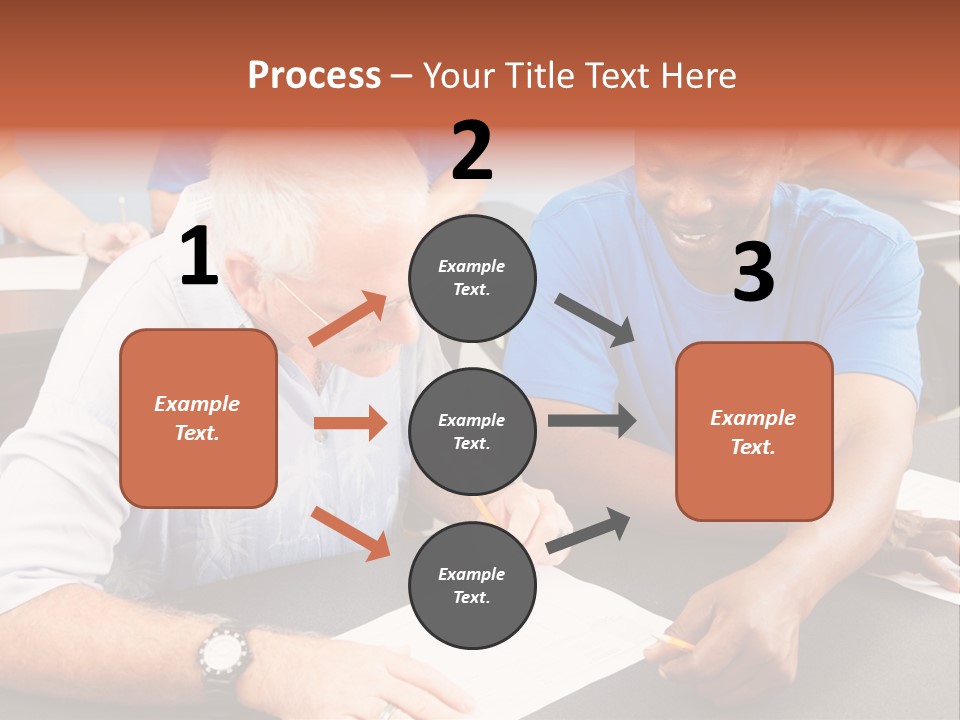 Process – Your Title Text Here

1

Example Text.

2

Example Text.

Example Text.

Example Text.

3

Example Text.